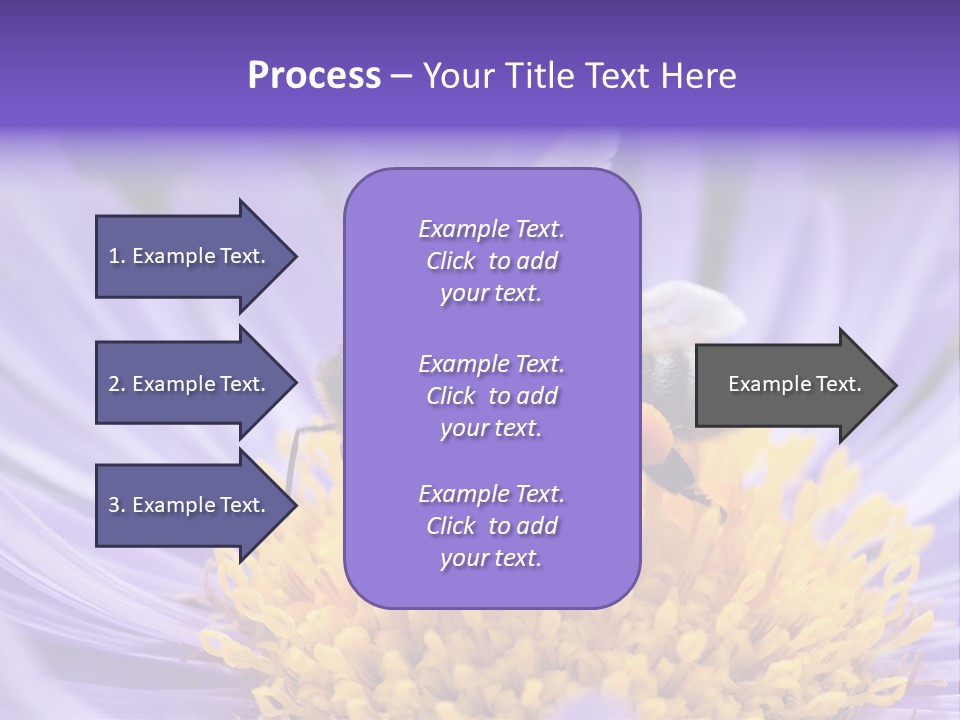 Process – Your Title Text Here

1. Example Text.

2. Example Text.

3. Example Text.

Example Text. Click to add your text.

Example Text. Click to add your text.

Example Text. Click to add your text.

Example Text.